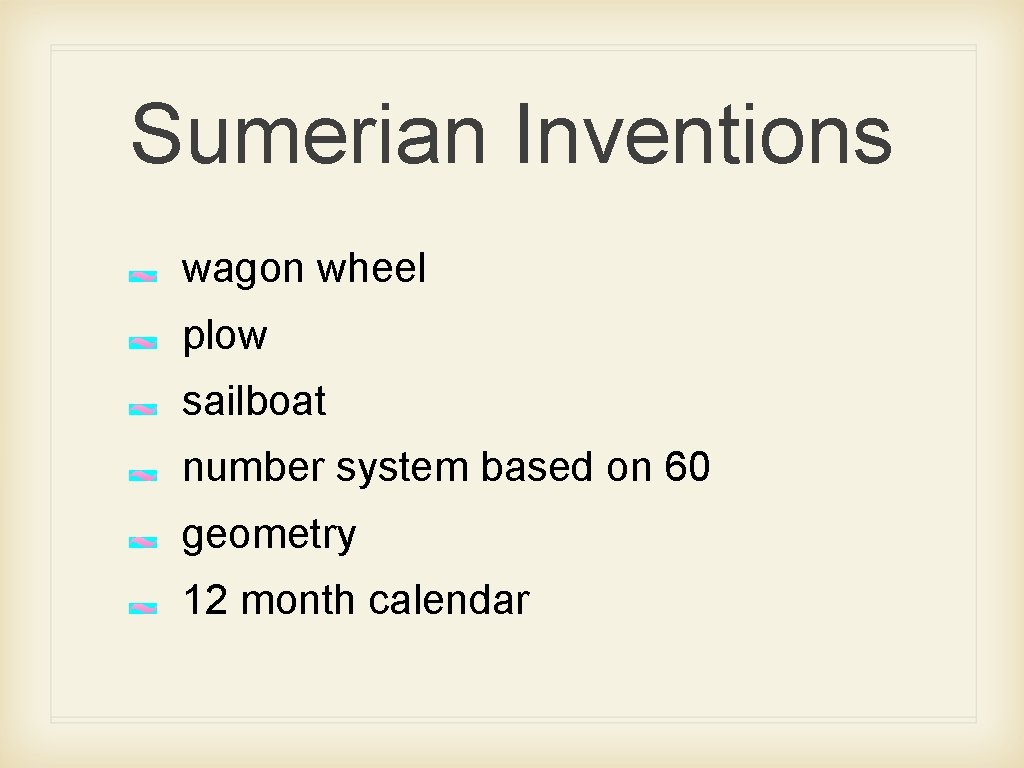 Sumerian Inventions

wagon wheel

plow

sailboat

number system based on 60

geometry

12 month calendar